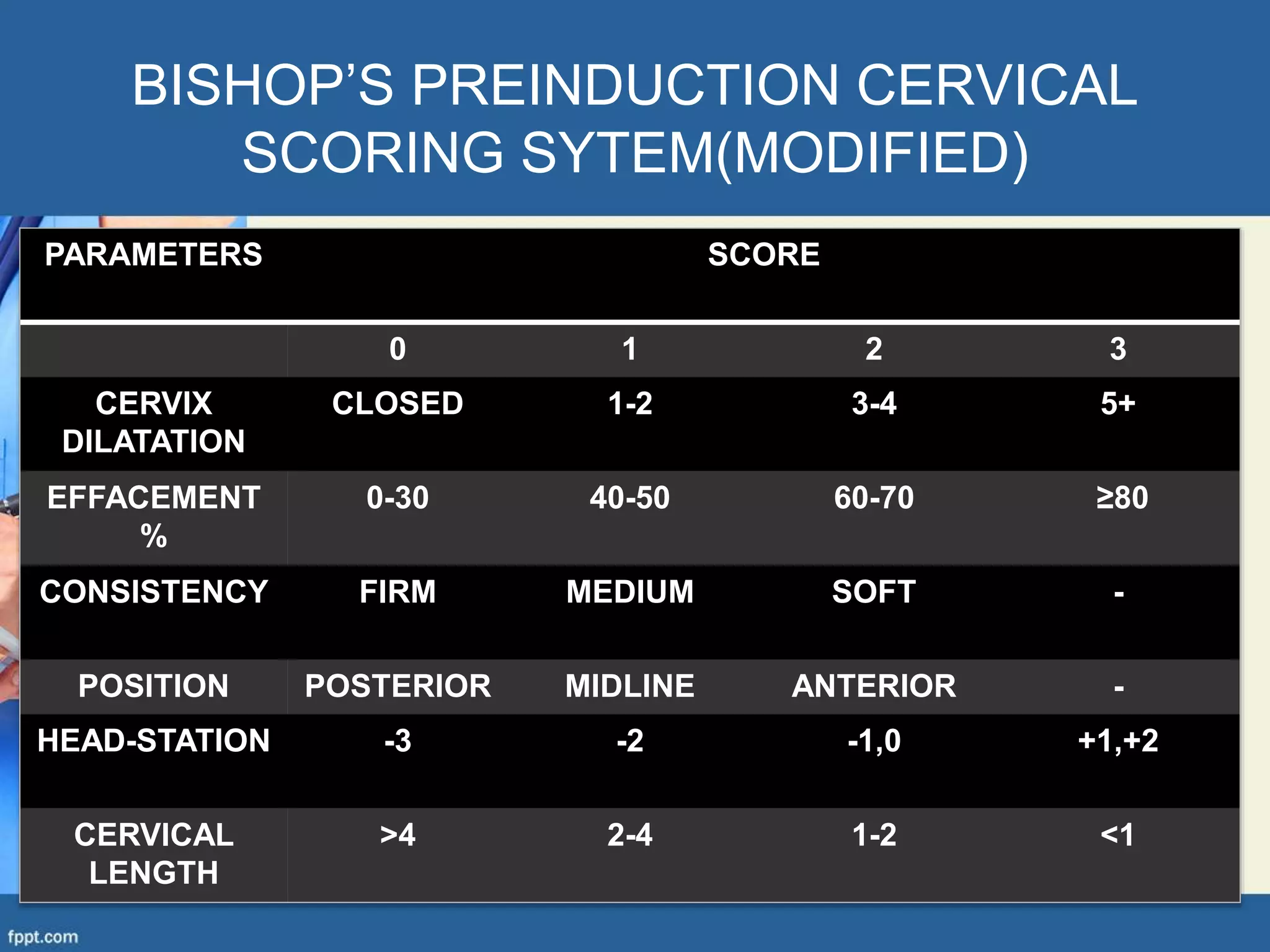 BISHOP'S PREINDUCTION CERVICAL SCORING SYTEM(MODIFIED)

| PARAMETERS | SCORE | | | |
|---|---|---|---|---|
| | 0 | 1 | 2 | 3 |
| CERVIX DILATATION | CLOSED | 1-2 | 3-4 | 5+ |
| EFFACEMENT % | 0-30 | 40-50 | 60-70 | ≥80 |
| CONSISTENCY | FIRM | MEDIUM | SOFT | - |
| POSITION | POSTERIOR | MIDLINE | ANTERIOR | - |
| HEAD-STATION | -3 | -2 | -1,0 | +1,+2 |
| CERVICAL LENGTH | >4 | 2-4 | 1-2 | <1 |

fppt.com